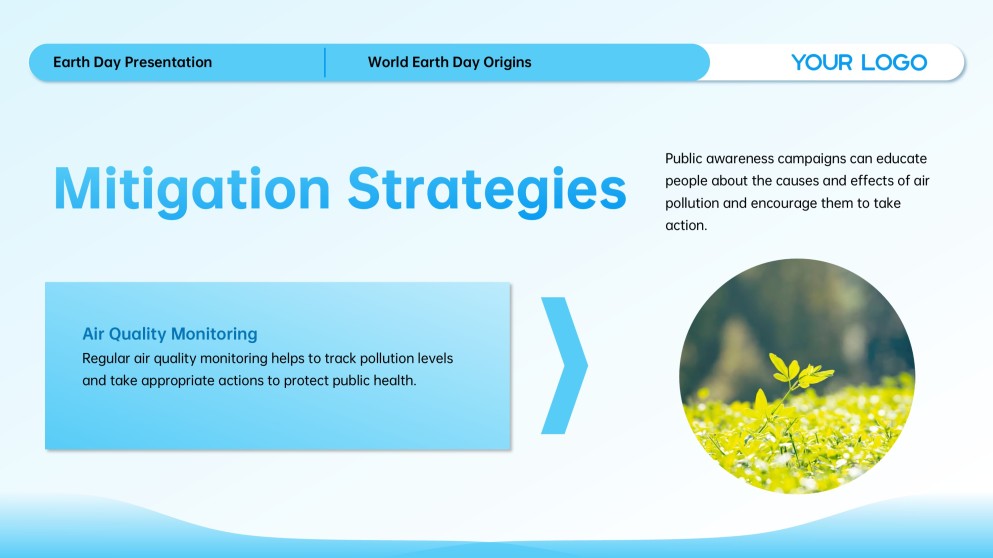 Earth Day Presentation

World Earth Day Origins

YOUR LOGO

Mitigation Strategies

Public awareness campaigns can educate people about the causes and effects of air pollution and encourage them to take action.

Air Quality Monitoring

Regular air quality monitoring helps to track pollution levels and take appropriate actions to protect public health.